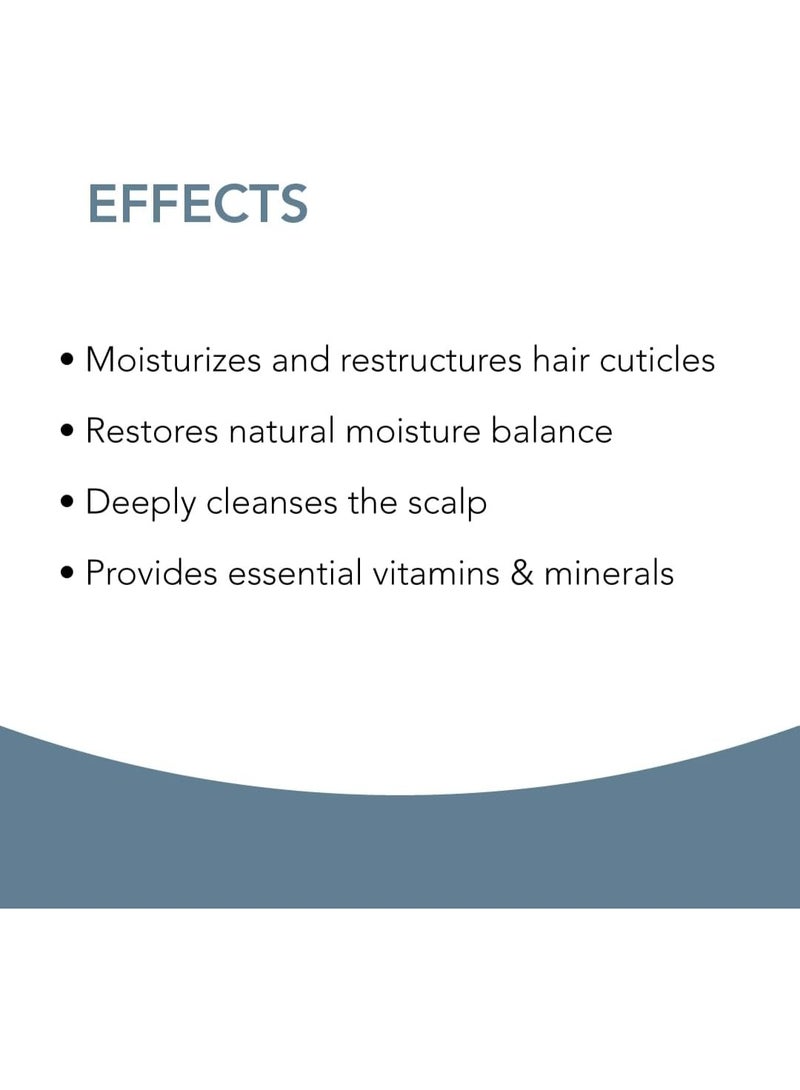 EFFECTS

• Moisturizes and restructures hair cuticles

• Restores natural moisture balance

• Deeply cleanses the scalp

• Provides essential vitamins & minerals